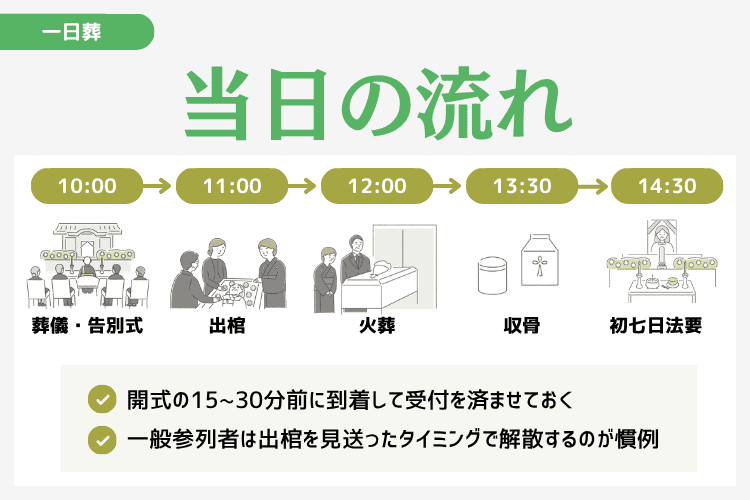 一日葬

当日の流れ

10:00 → 11:00 → 12:00 → 13:30 → 14:30

葬儀・告別式

出棺

火葬

収骨

初七日法要

開式の15~30分前に到着して受付を済ませておく

一般参列者は出棺を見送ったタイミングで解散するのが慣例